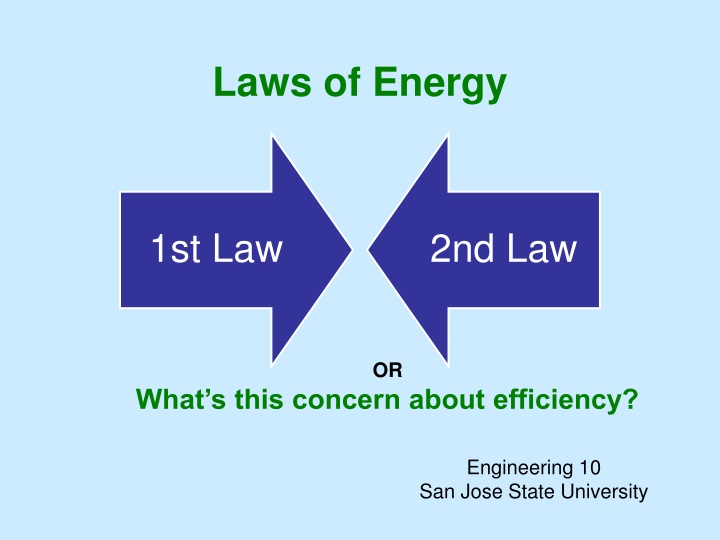 Laws of Energy

1st Law

2nd Law

OR

What’s this concern about efficiency?

Engineering 10
San Jose State University